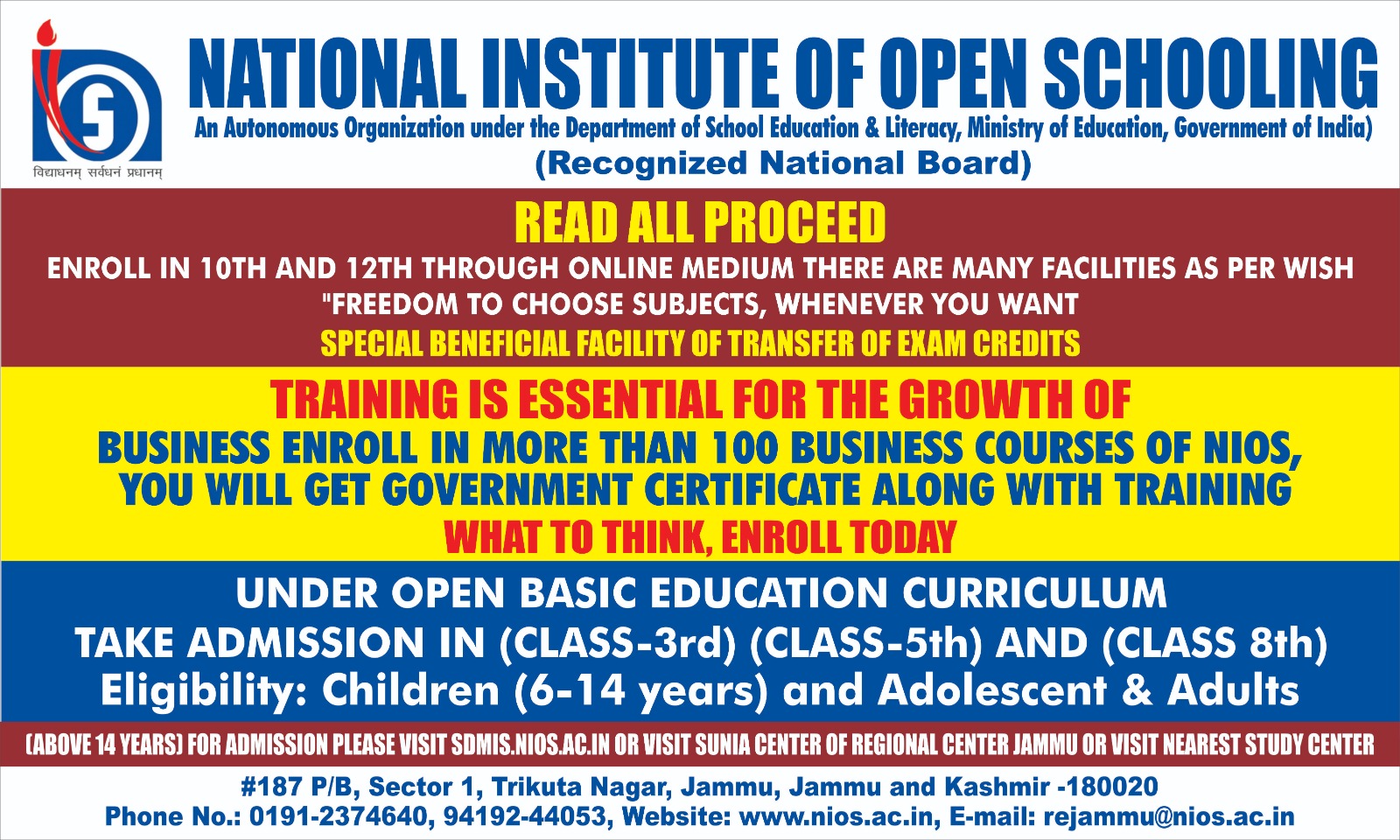 विद्याधनम् सर्वधनं प्रधानम्

NATIONAL INSTITUTE OF OPEN SCHOOLING

An Autonomous Organization under the Department of School Education & Literacy, Ministry of Education, Government of India)

(Recognized National Board)

READ ALL PROCEED

ENROLL IN 10TH AND 12TH THROUGH ONLINE MEDIUM THERE ARE MANY FACILITIES AS PER WISH "FREEDOM TO CHOOSE SUBJECTS, WHENEVER YOU WANT

SPECIAL BENEFICIAL FACILITY OF TRANSFER OF EXAM CREDITS

TRAINING IS ESSENTIAL FOR THE GROWTH OF

BUSINESS ENROLL IN MORE THAN 100 BUSINESS COURSES OF NIOS, YOU WILL GET GOVERNMENT CERTIFICATE ALONG WITH TRAINING

WHAT TO THINK, ENROLL TODAY

UNDER OPEN BASIC EDUCATION CURRICULUM

TAKE ADMISSION IN (CLASS-3rd) (CLASS-5th) AND (CLASS 8th)

Eligibility: Children (6-14 years) and Adolescent & Adults

(ABOVE 14 YEARS) FOR ADMISSION PLEASE VISIT SDMIS.NIOS.AC.IN OR VISIT SUNIA CENTER OF REGIONAL CENTER JAMMU OR VISIT NEAREST STUDY CENTER

#187 P/B, Sector 1, Trikuta Nagar, Jammu, Jammu and Kashmir -180020

Phone No.: 0191-2374640, 94192-44053, Website: www.nios.ac.in, E-mail: rejammu@nios.ac.in